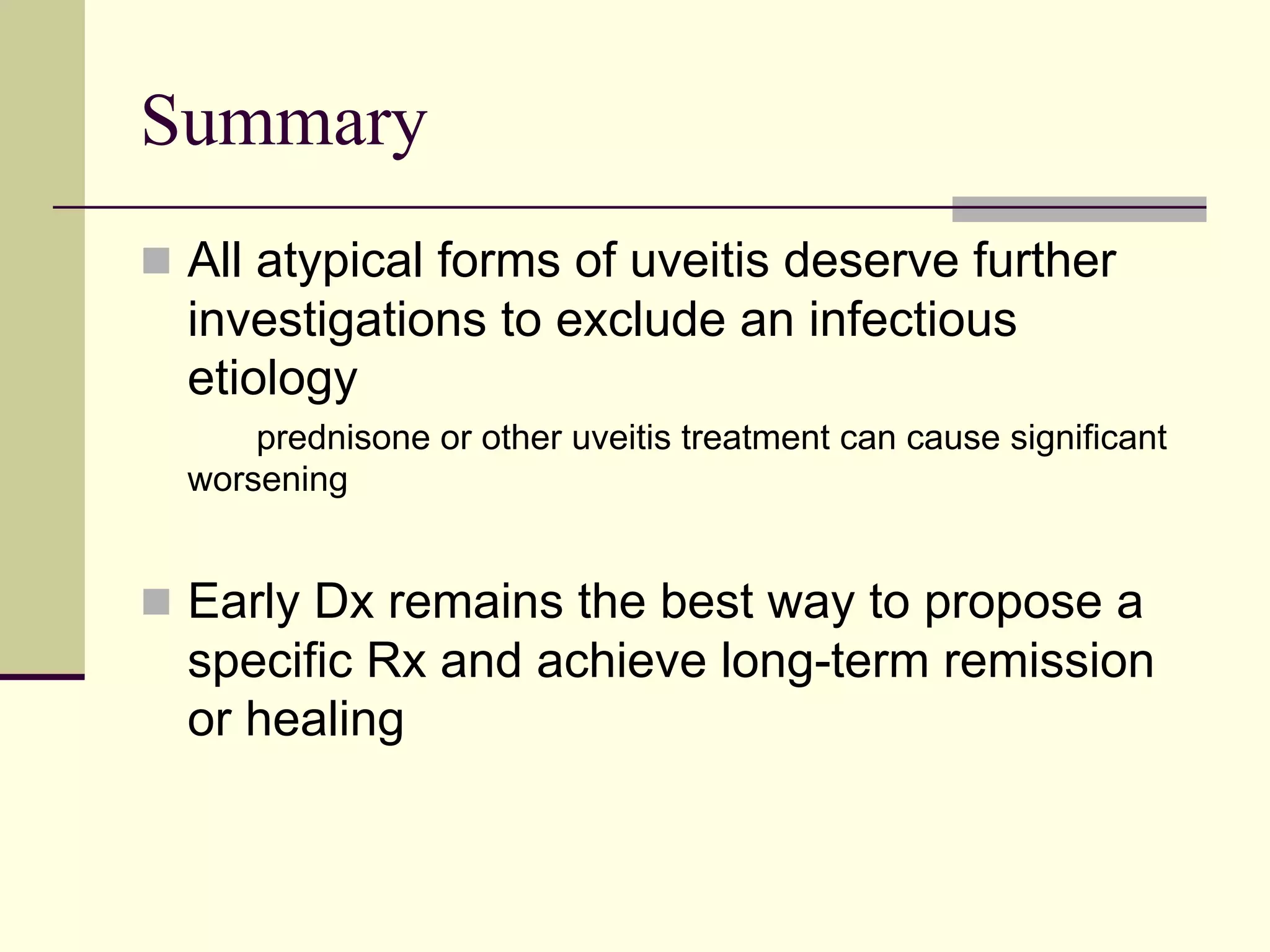 Summary

All atypical forms of uveitis deserve further investigations to exclude an infectious etiology

prednisone or other uveitis treatment can cause significant worsening

Early Dx remains the best way to propose a specific Rx and achieve long-term remission or healing